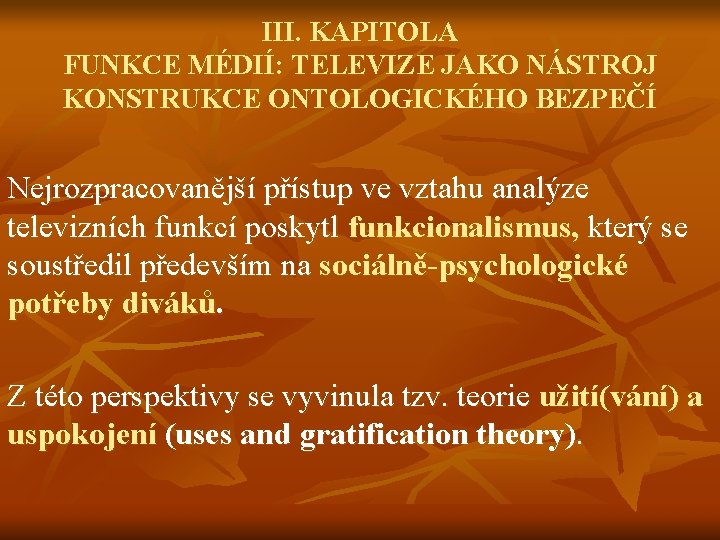 III. KAPITOLA
FUNKCE MÉDIÍ: TELEVIZE JAKO NÁSTROJ KONSTRUKCE ONTOLOGICKÉHO BEZPEČÍ

Nejrozpracovanější přístup ve vztahu analýze televizních funkcí poskytl funkcionalismus, který se soustředil především na sociálně-psychologické potřeby diváků.

Z této perspektivy se vyvinula tzv. teorie užití(vání) a uspokojení (uses and gratification theory).